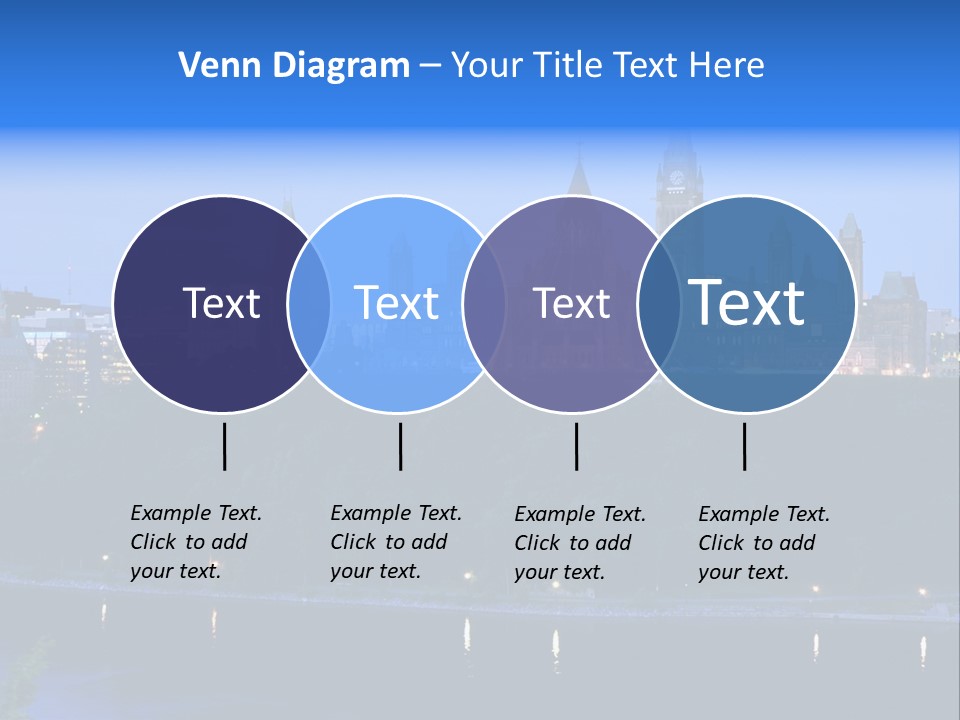 Venn Diagram – Your Title Text Here

Text

Text

Text

Text

Example Text. Click to add your text.

Example Text. Click to add your text.

Example Text. Click to add your text.

Example Text. Click to add your text.